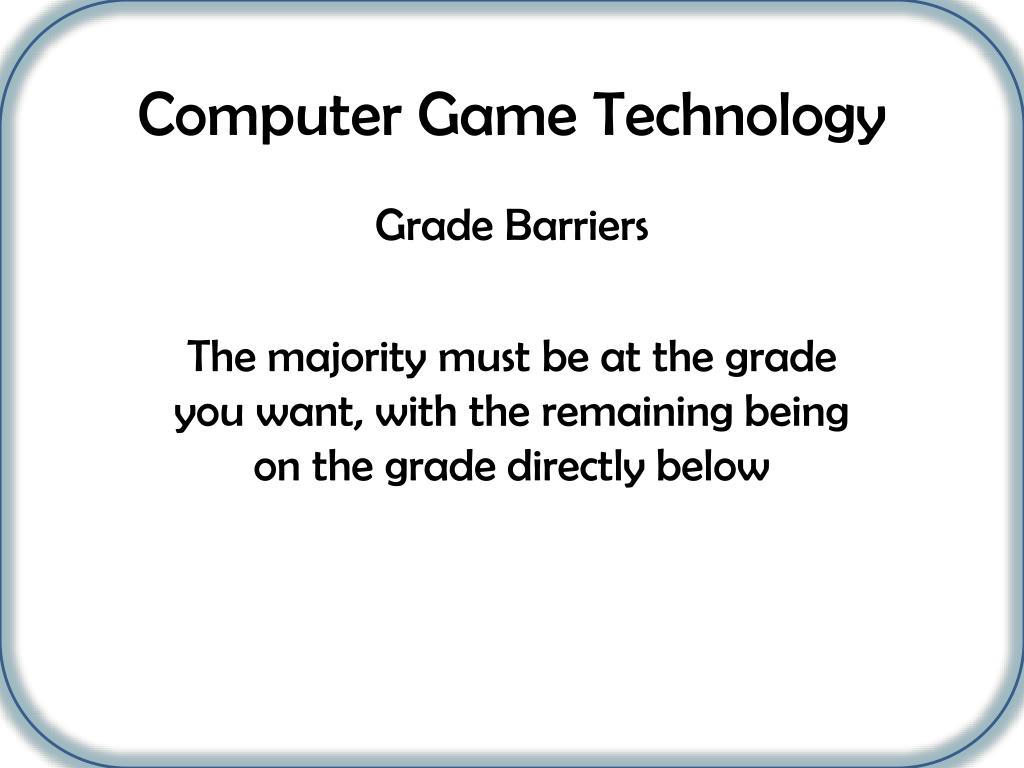 Computer Game Technology

Grade Barriers

The majority must be at the grade you want, with the remaining being on the grade directly below